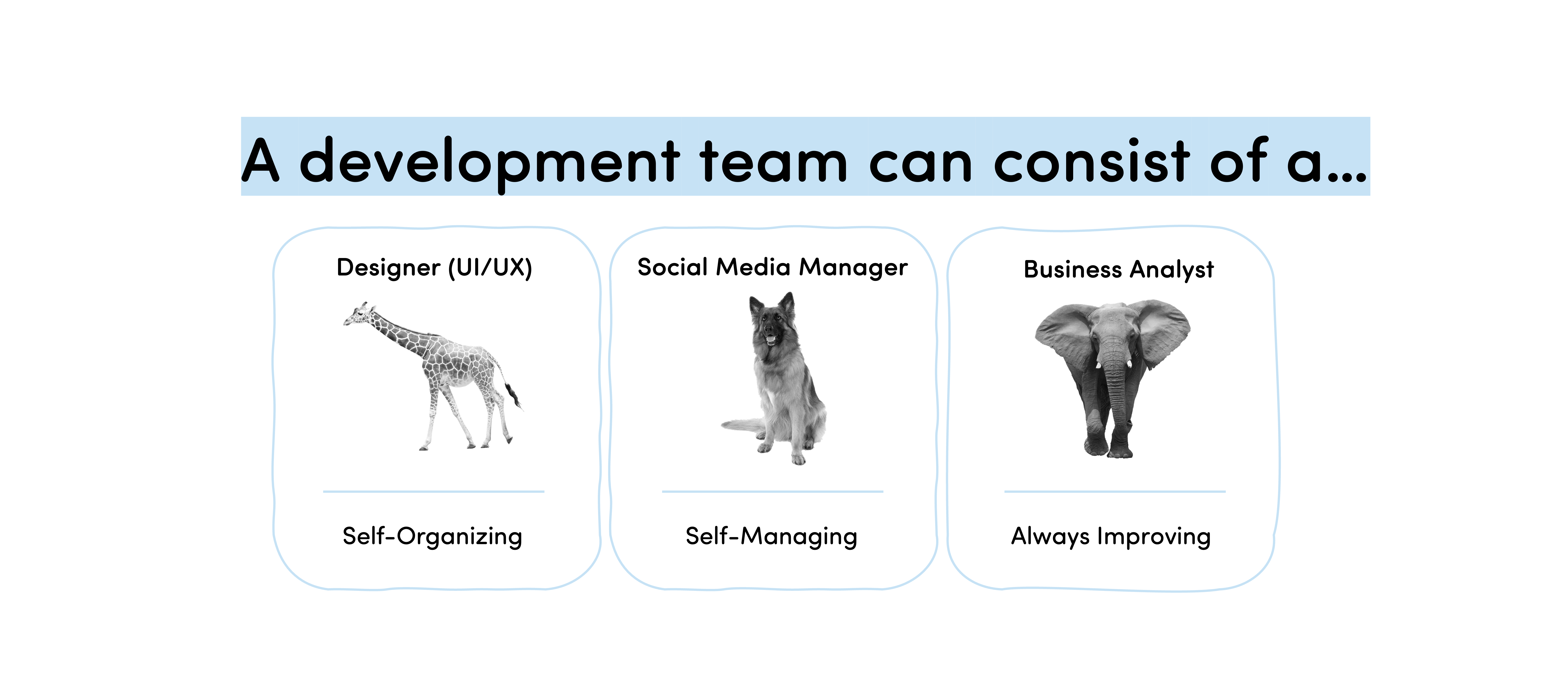 A development team can consist of a...

Designer (UI/UX)

Self-Organizing

Social Media Manager

Self-Managing

Business Analyst

Always Improving